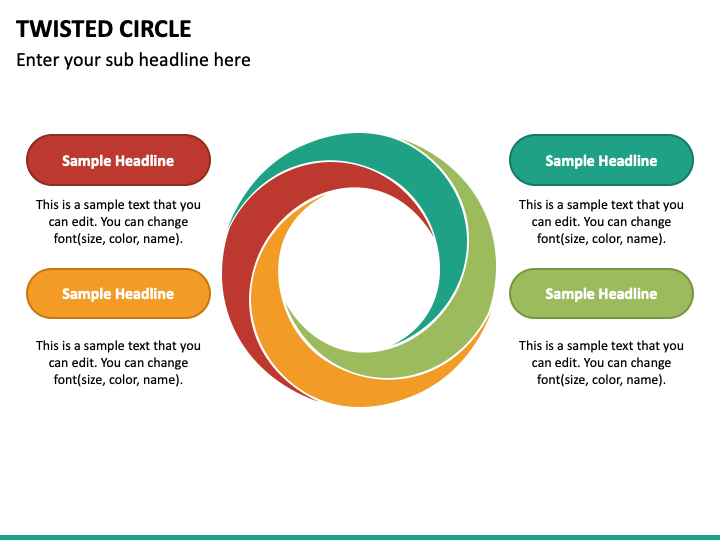 TWISTED CIRCLE

Enter your sub headline here

Sample Headline

This is a sample text that you can edit. You can change font(size, color, name).

Sample Headline

This is a sample text that you can edit. You can change font(size, color, name).

Sample Headline

This is a sample text that you can edit. You can change font(size, color, name).

Sample Headline

This is a sample text that you can edit. You can change font(size, color, name).